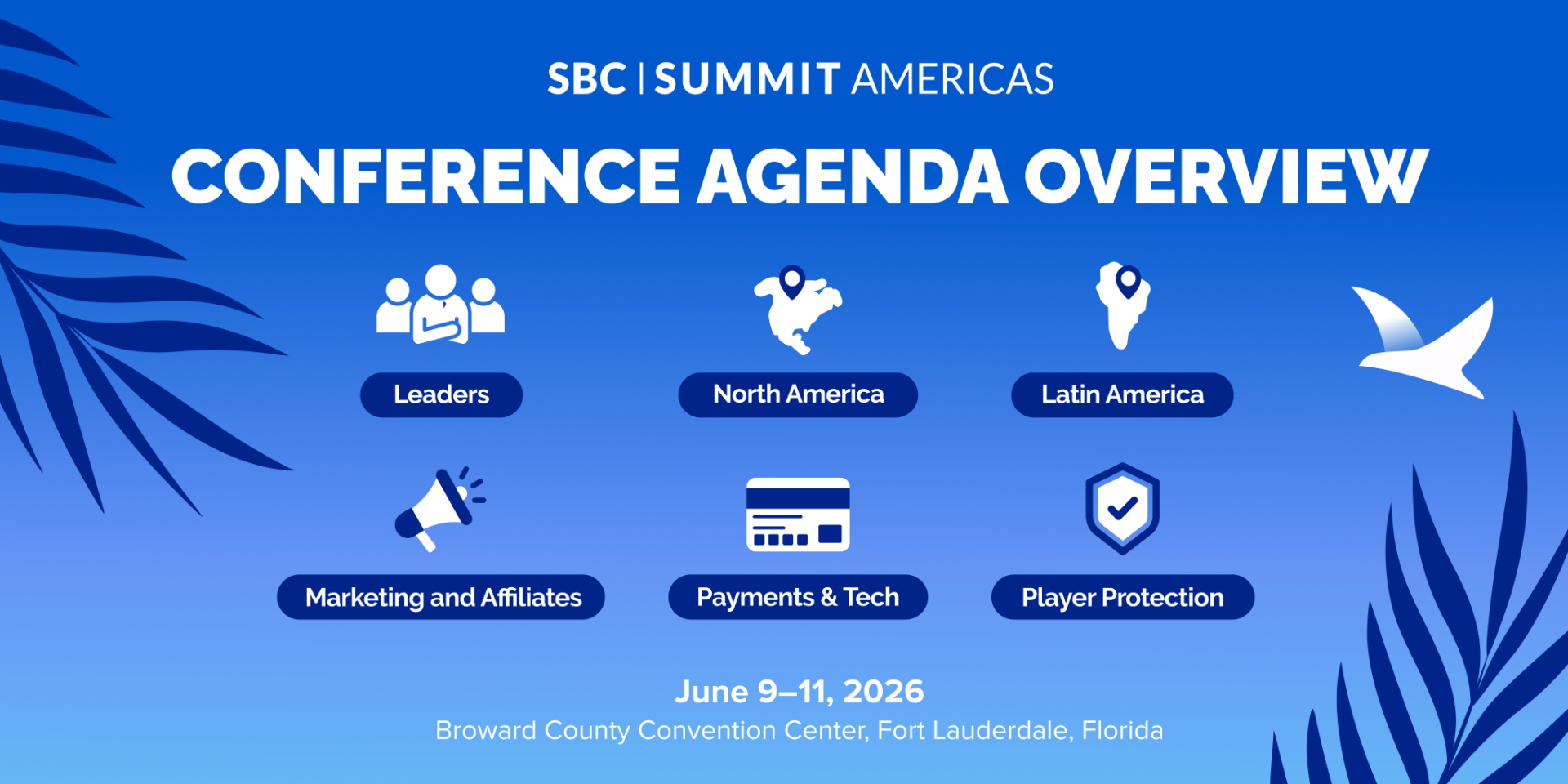 SBC | SUMMIT AMERICAS

CONFERENCE AGENDA OVERVIEW

Leaders

North America

Latin America

Marketing and Affiliates

Payments & Tech

Player Protection

June 9–11, 2026
Broward County Convention Center, Fort Lauderdale, Florida